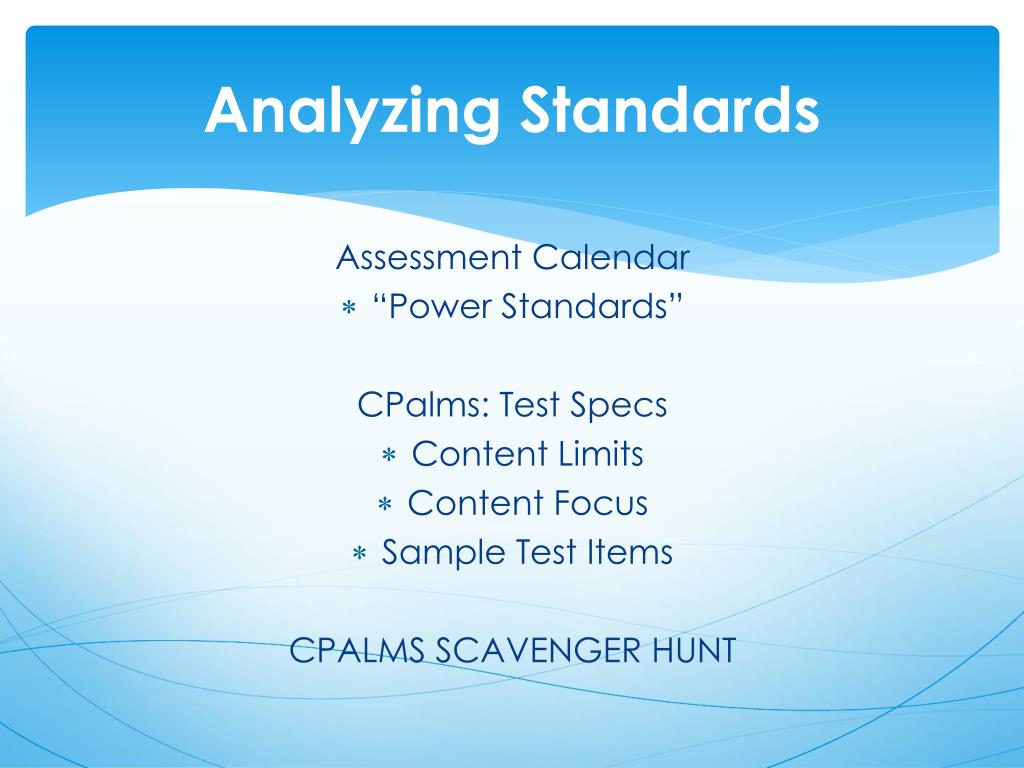 Analyzing Standards

Assessment Calendar
∗ “Power Standards”

CPalms: Test Specs
∗ Content Limits
∗ Content Focus
∗ Sample Test Items

CPALMS SCAVENGER HUNT